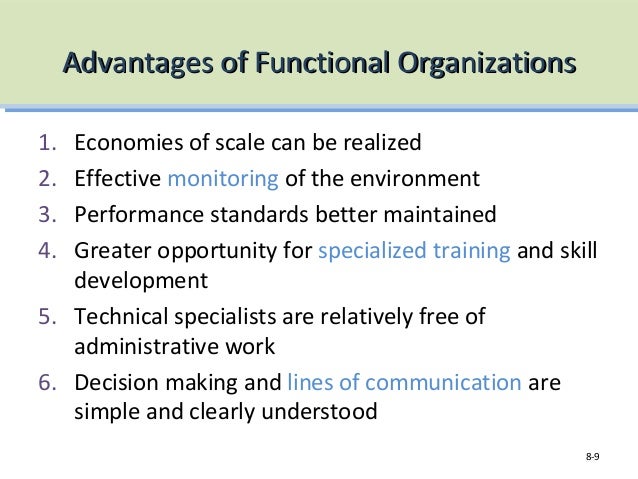 Advantages of Functional Organizations

1. Economies of scale can be realized
2. Effective monitoring of the environment
3. Performance standards better maintained
4. Greater opportunity for specialized training and skill development
5. Technical specialists are relatively free of administrative work
6. Decision making and lines of communication are simple and clearly understood

8-9